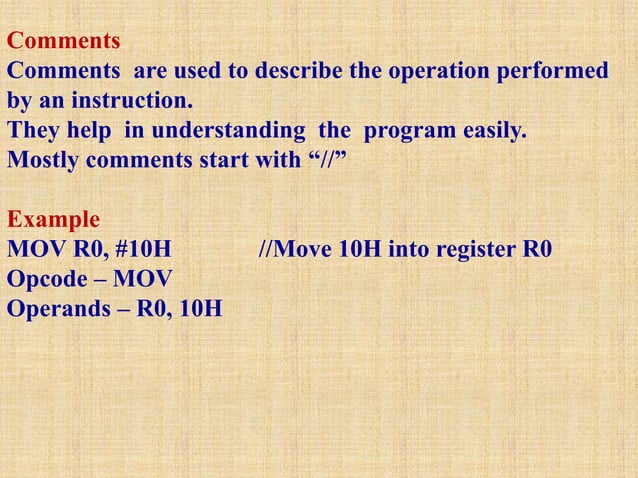 Comments
Comments are used to describe the operation performed by an instruction.
They help in understanding the program easily.
Mostly comments start with “//”

Example
MOV R0, #10H //Move 10H into register R0
Opcode – MOV
Operands – R0, 10H